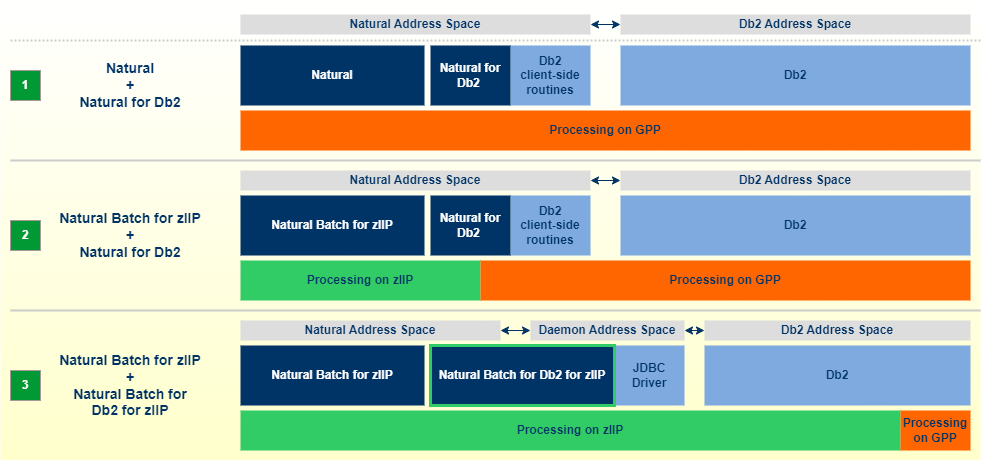 Natural Address Space
Db2 Address Space

1
Natural
+
Natural for Db2

Natural
Natural for Db2
Db2 client-side routines
Db2
Processing on GPP

Natural Address Space
Db2 Address Space

2
Natural Batch for zIIP
+
Natural for Db2

Natural Batch for zIIP
Natural for Db2
Db2 client-side routines
Db2
Processing on zIIP
Processing on GPP

Natural Address Space
Daemon Address Space
Db2 Address Space

3
Natural Batch for zIIP
+
Natural Batch for Db2 for zIIP

Natural Batch for zIIP
Natural Batch for Db2 for zIIP
JDBC Driver
Db2
Processing on zIIP
Processing on GPP